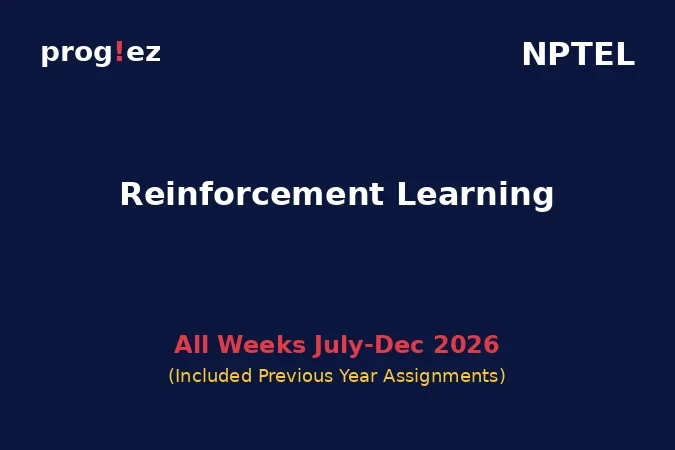 prog!ez

NPTEL

Reinforcement Learning

All Weeks July-Dec 2026

(Included Previous Year Assignments)